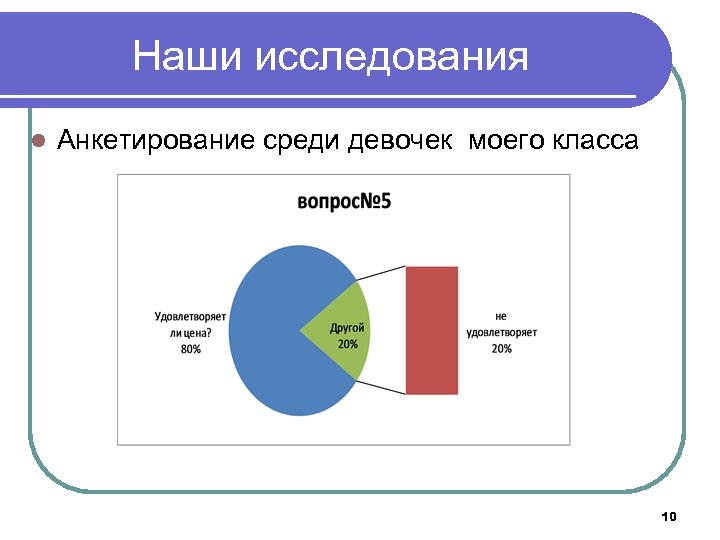 Наши исследования

Анкетирование среди девочек моего класса

вопрос№5

Удовлетворяет ли цена? 80%

Другой 20%

не удовлетворяет 20%

10